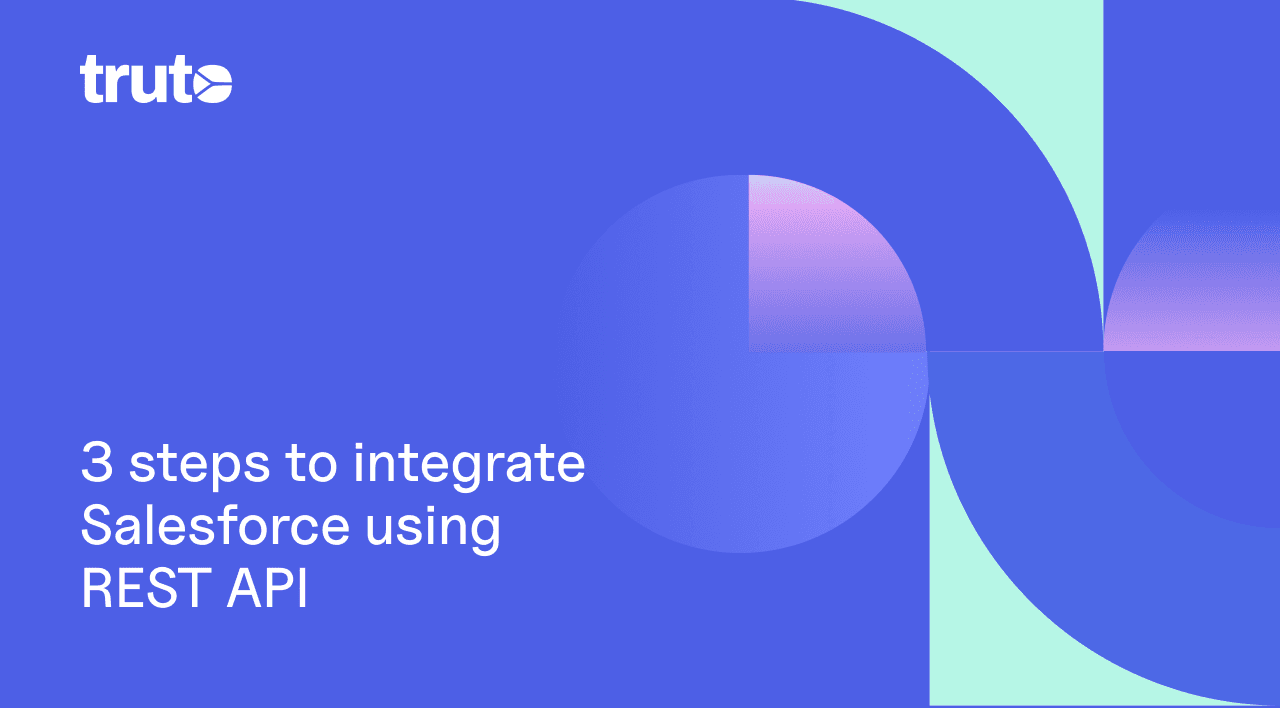 truto

3 steps to integrate Salesforce using REST API